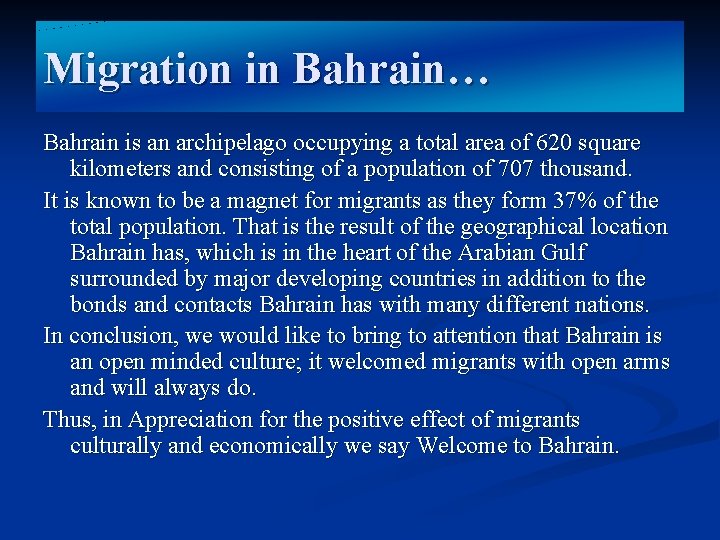 Migration in Bahrain…

Bahrain is an archipelago occupying a total area of 620 square kilometers and consisting of a population of 707 thousand.

It is known to be a magnet for migrants as they form 37% of the total population. That is the result of the geographical location Bahrain has, which is in the heart of the Arabian Gulf surrounded by major developing countries in addition to the bonds and contacts Bahrain has with many different nations.

In conclusion, we would like to bring to attention that Bahrain is an open minded culture; it welcomed migrants with open arms and will always do.

Thus, in Appreciation for the positive effect of migrants culturally and economically we say Welcome to Bahrain.